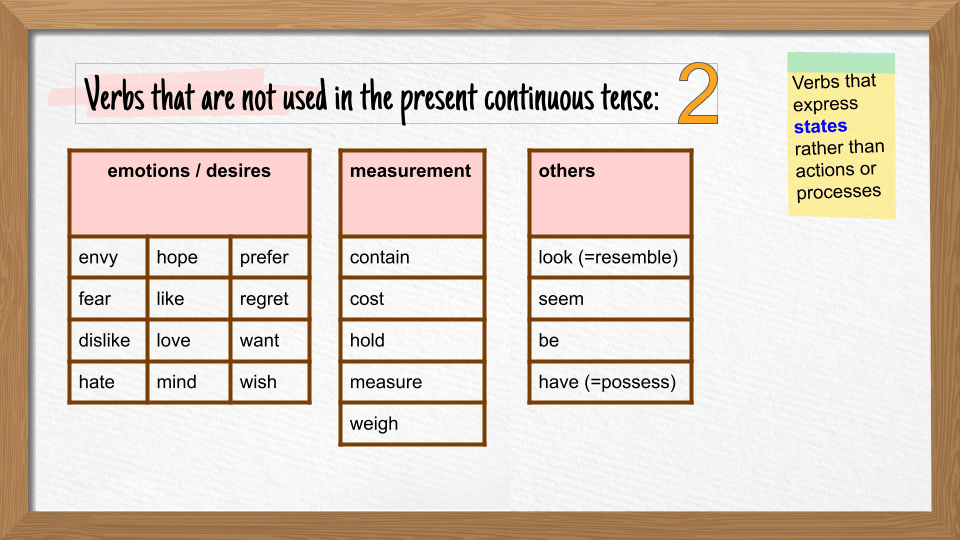 Verbs that are not used in the present continuous tense: 2

Verbs that express states rather than actions or processes

| emotions / desires | | |
|---|---|---|
| envy | hope | prefer |
| fear | like | regret |
| dislike | love | want |
| hate | mind | wish |

| measurement |
|---|
| contain |
| cost |
| hold |
| measure |
| weigh |

| others |
|---|
| look (=resemble) |
| seem |
| be |
| have (=possess) |